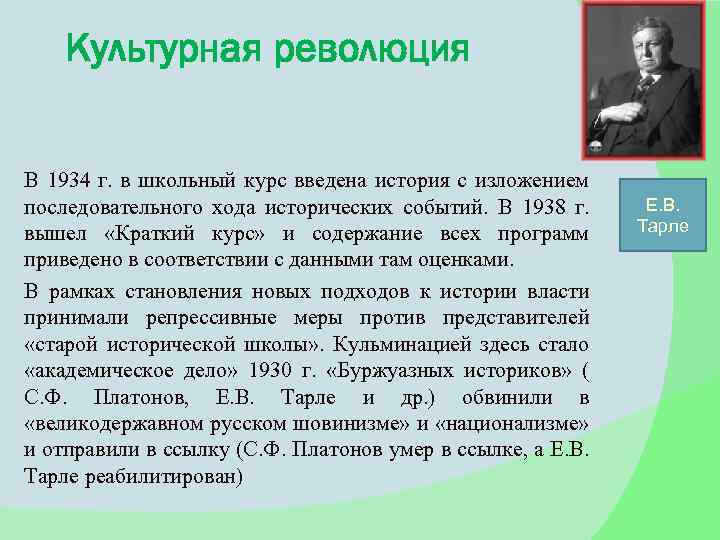 Культурная революция

Е.В. Тарле

В 1934 г. в школьный курс введена история с изложением последовательного хода исторических событий. В 1938 г. вышел «Краткий курс» и содержание всех программ приведено в соответствии с данными там оценками.

В рамках становления новых подходов к истории власти принимали репрессивные меры против представителей «старой исторической школы». Кульминацией здесь стало «академическое дело» 1930 г. «Буржуазных историков» ( С.Ф. Платонов, Е.В. Тарле и др.) обвинили в «великодержавном русском шовинизме» и «национализме» и отправили в ссылку (С.Ф. Платонов умер в ссылке, а Е.В. Тарле реабилитирован)